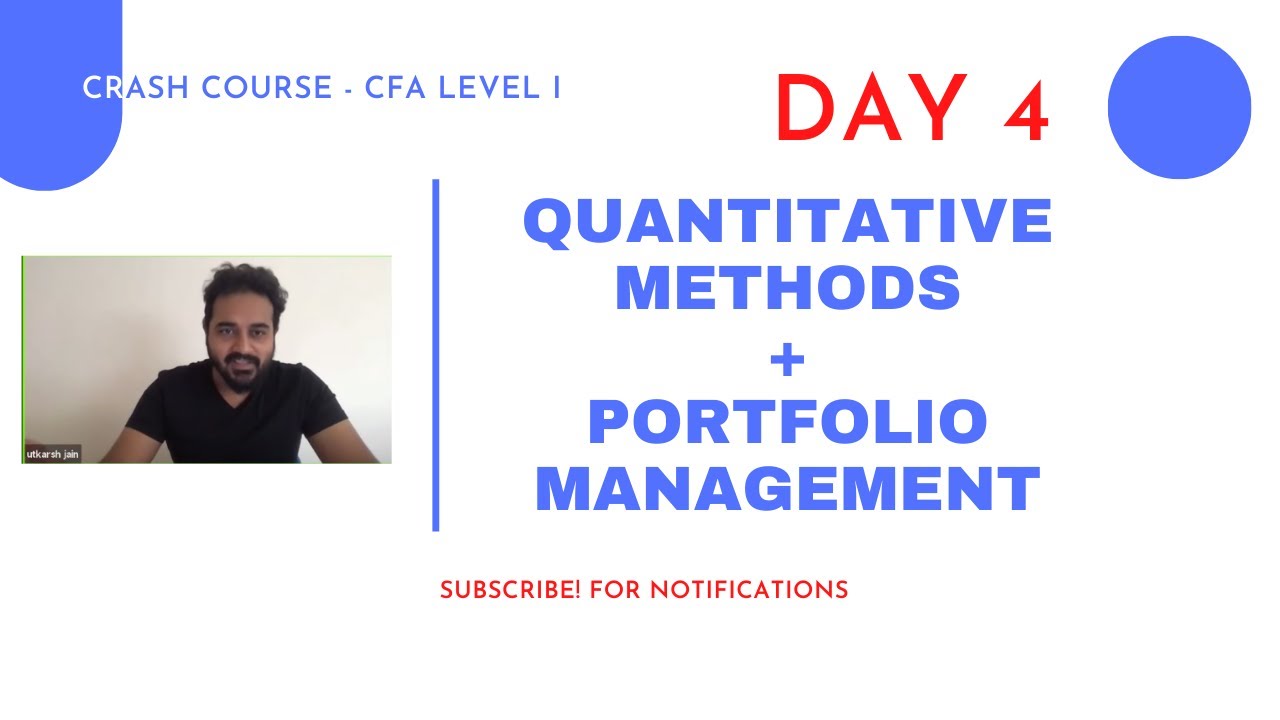 CRASH COURSE - CFA LEVEL I

DAY 4

utkarsh jain

QUANTITATIVE METHODS
+
PORTFOLIO MANAGEMENT

SUBSCRIBE! FOR NOTIFICATIONS